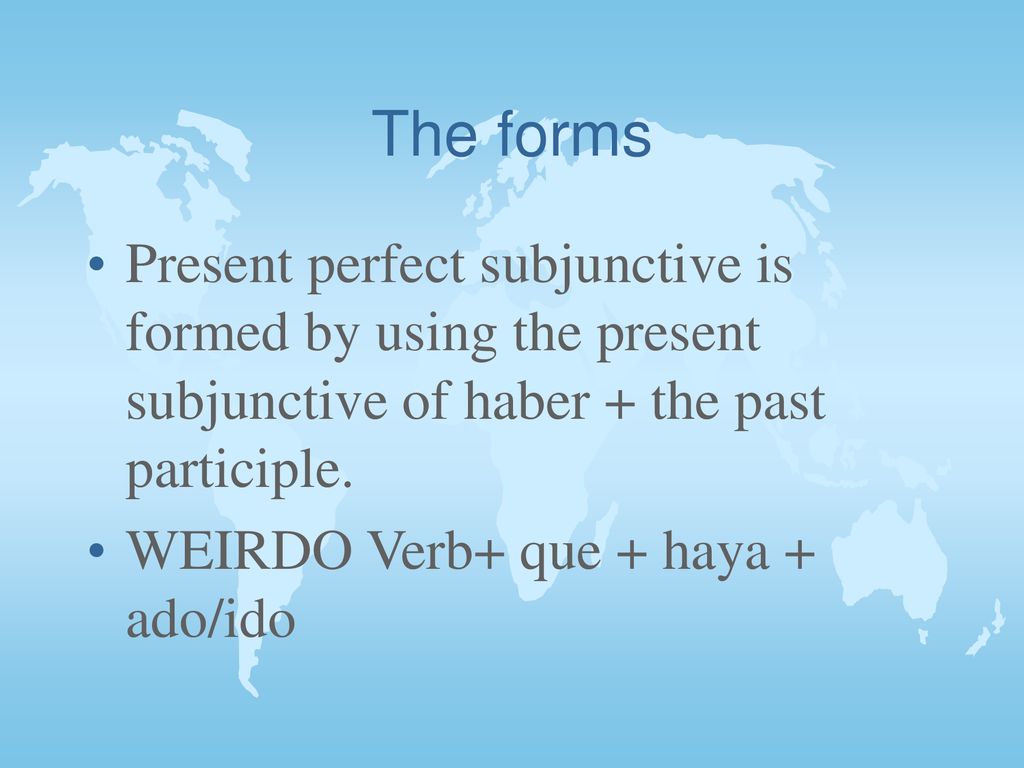 The forms

• Present perfect subjunctive is formed by using the present subjunctive of haber + the past participle.

• WEIRDO Verb+ que + haya + ado/ido